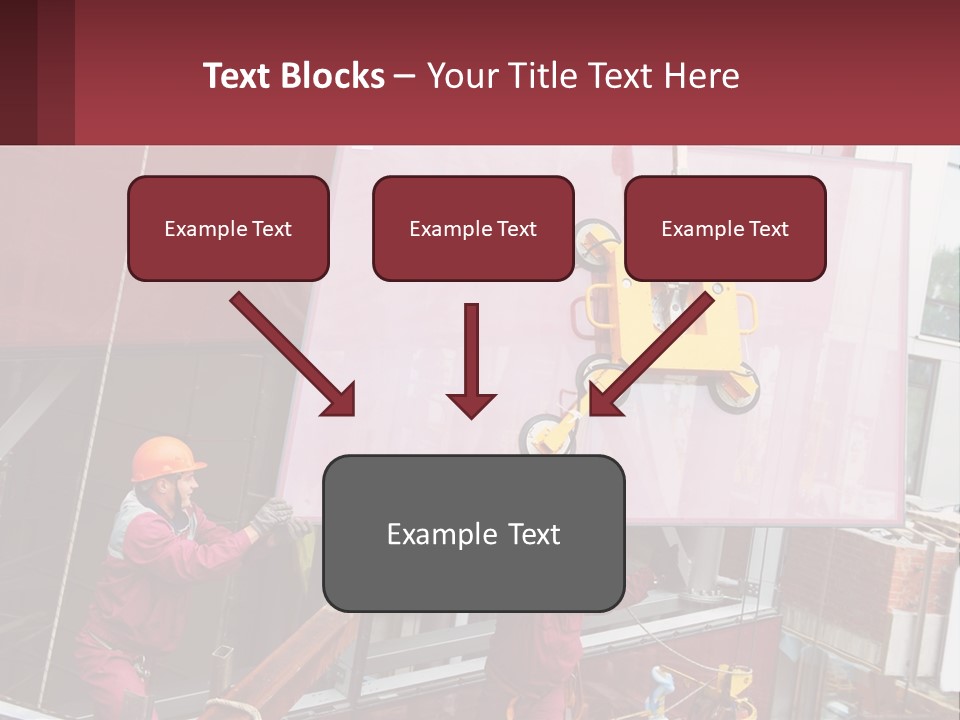 Text Blocks – Your Title Text Here

Example Text

Example Text

Example Text

Example Text